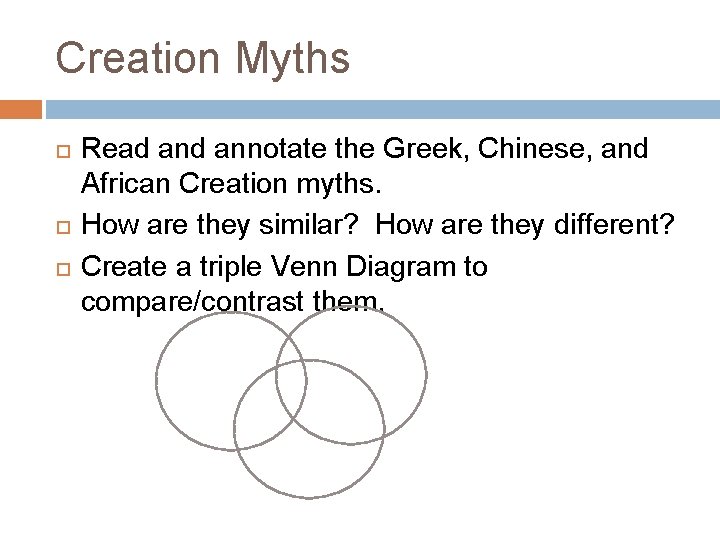 Creation Myths

Read and annotate the Greek, Chinese, and African Creation myths.

How are they similar?  How are they different?

Create a triple Venn Diagram to compare/contrast them.